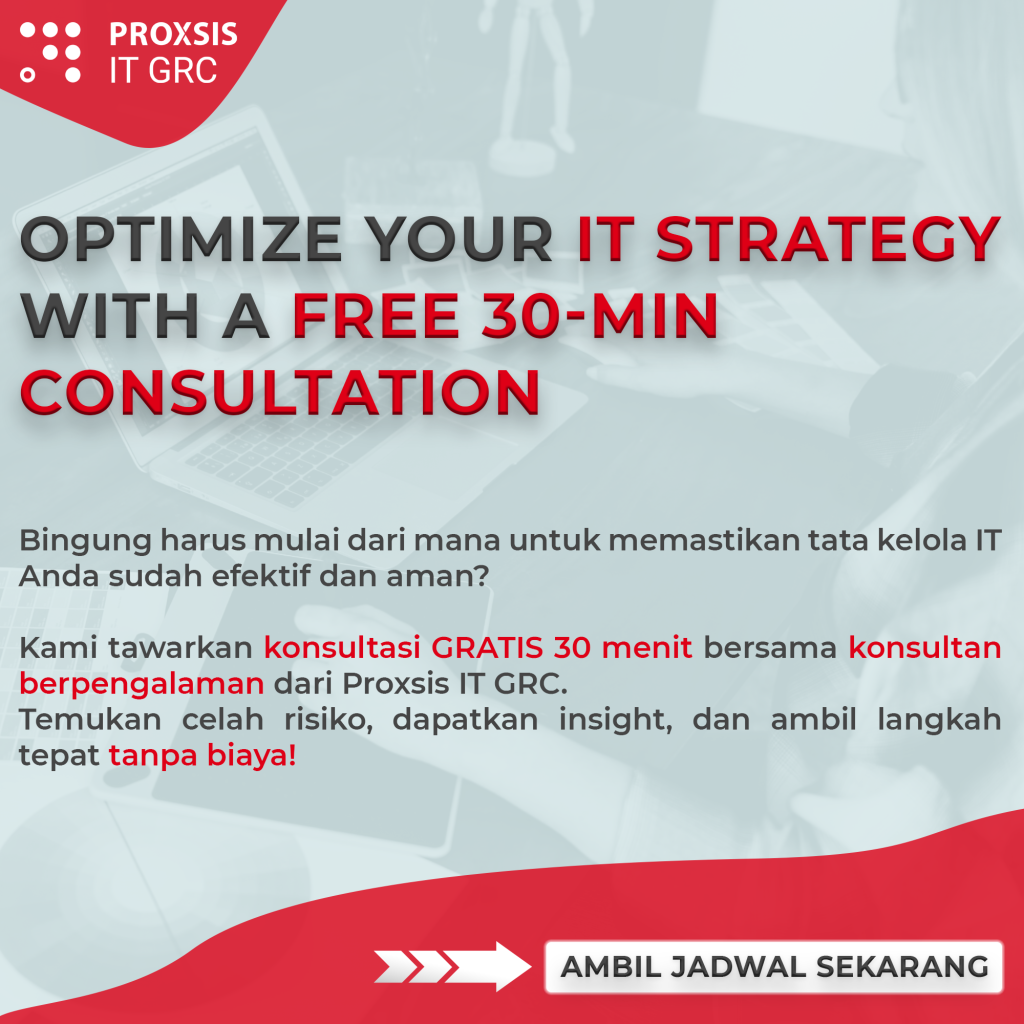 PROXSIS
IT GRC

OPTIMIZE YOUR IT STRATEGY WITH A FREE 30-MIN CONSULTATION

Bingung harus mulai dari mana untuk memastikan tata kelola IT Anda sudah efektif dan aman?

Kami tawarkan konsultasi GRATIS 30 menit bersama konsultan berpengalaman dari Proxsis IT GRC.
Temukan celah risiko, dapatkan insight, dan ambil langkah tepat tanpa biaya!

AMBIL JADWAL SEKARANG